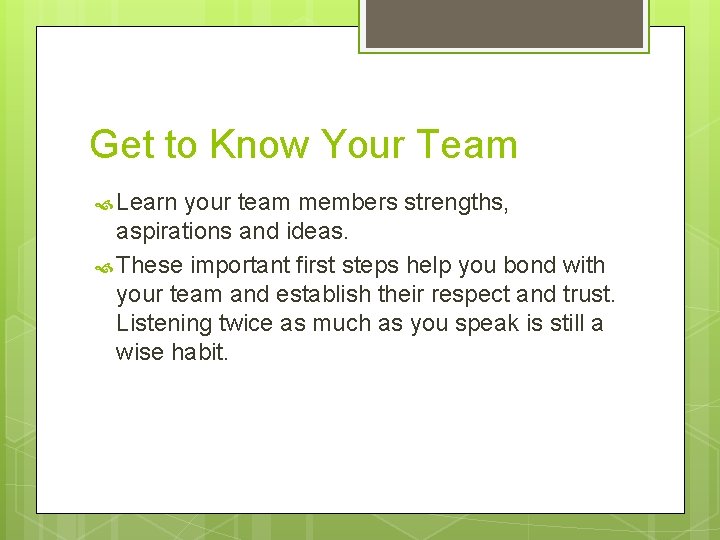 Get to Know Your Team

Learn your team members strengths, aspirations and ideas.

These important first steps help you bond with your team and establish their respect and trust. Listening twice as much as you speak is still a wise habit.